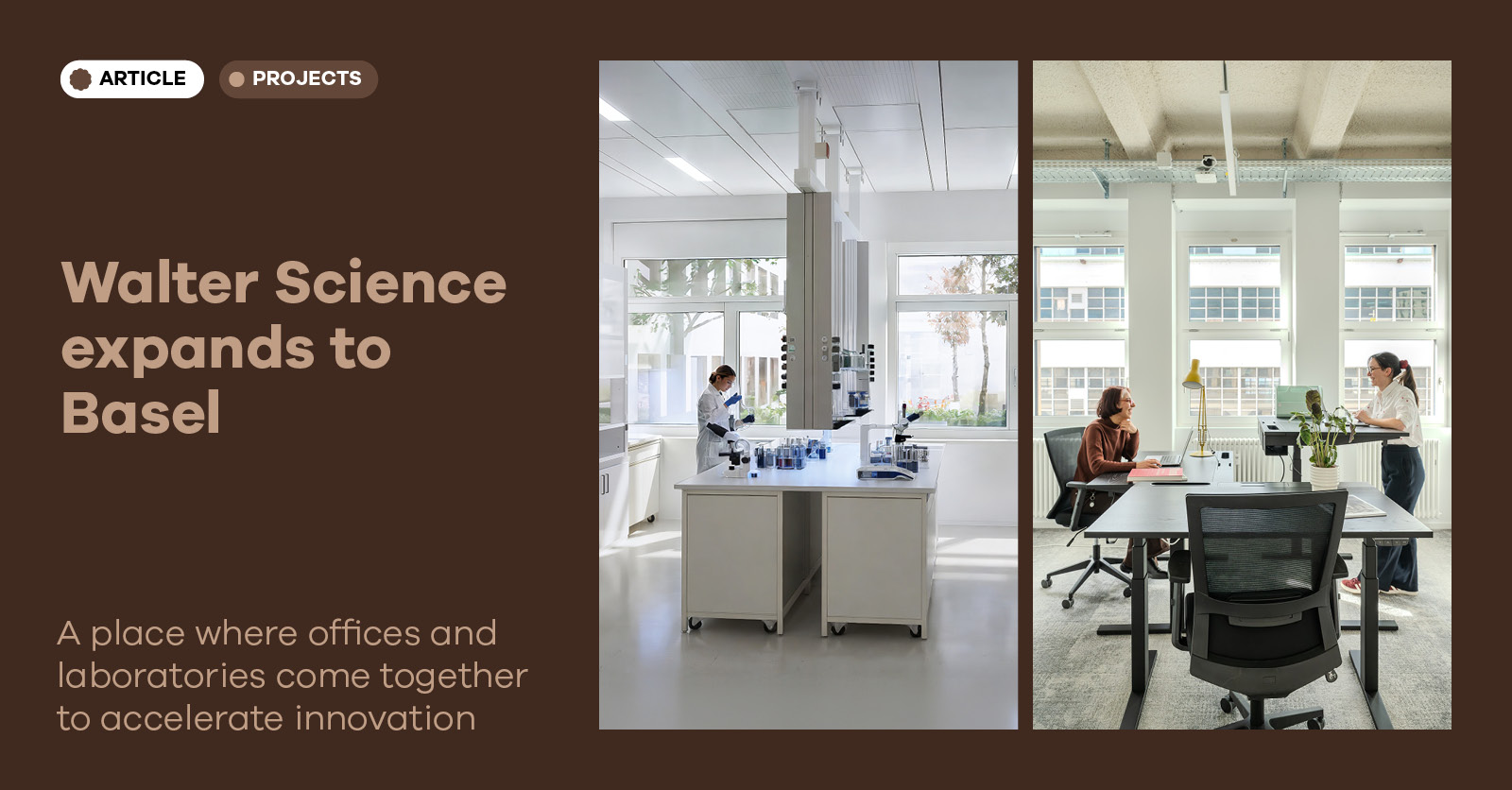 ARTICLE
PROJECTS

Walter Science expands to Basel

A place where offices and laboratories come together to accelerate innovation